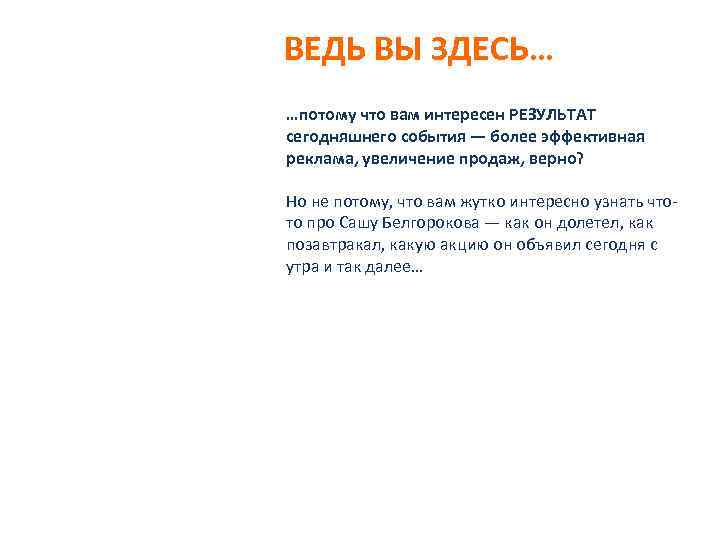 ВЕДЬ ВЫ ЗДЕСЬ…

…потому что вам интересен РЕЗУЛЬТАТ сегодняшнего события — более эффективная реклама, увеличение продаж, верно?

Но не потому, что вам жутко интересно узнать что-то про Сашу Белгорокова — как он долетел, как позавтракал, какую акцию он объявил сегодня с утра и так далее…